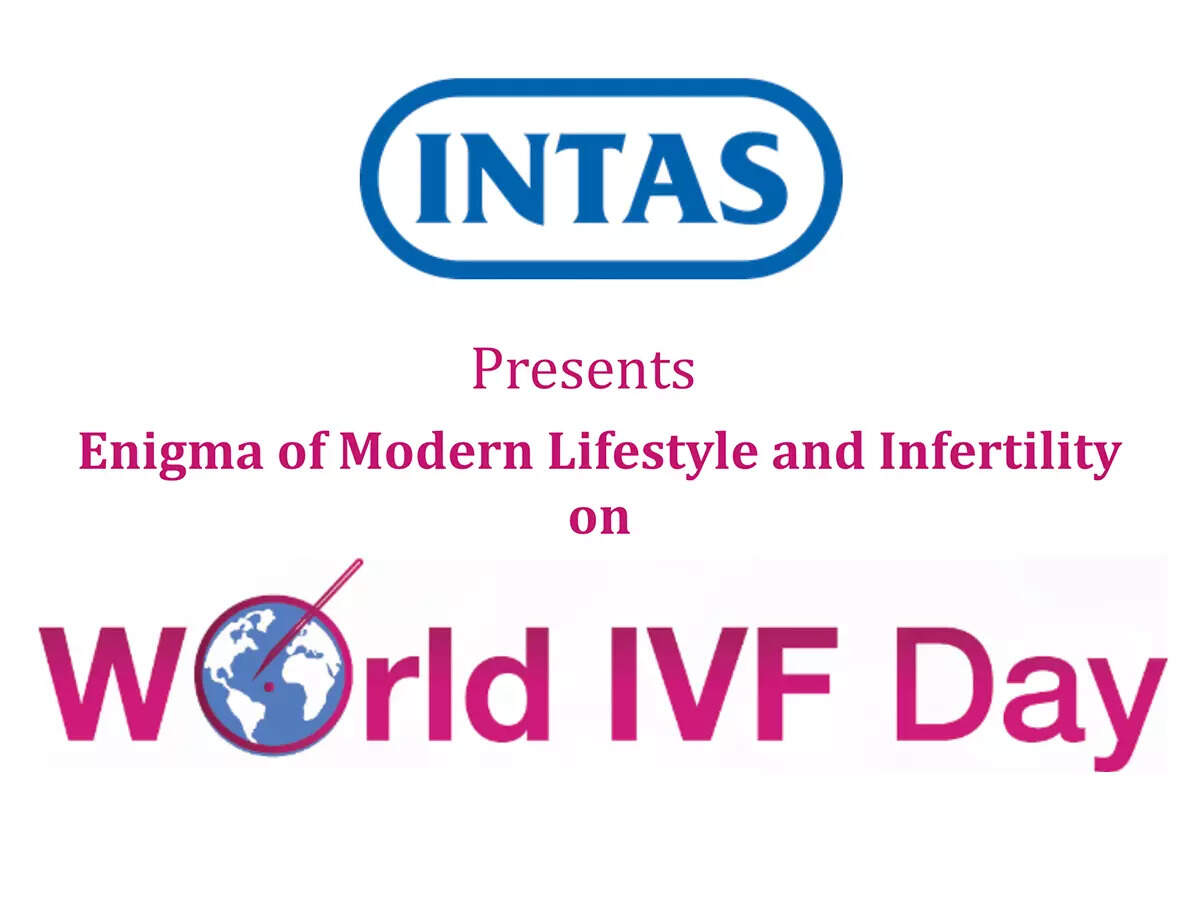 INTAS

Presents

Enigma of Modern Lifestyle and Infertility on

World IVF Day